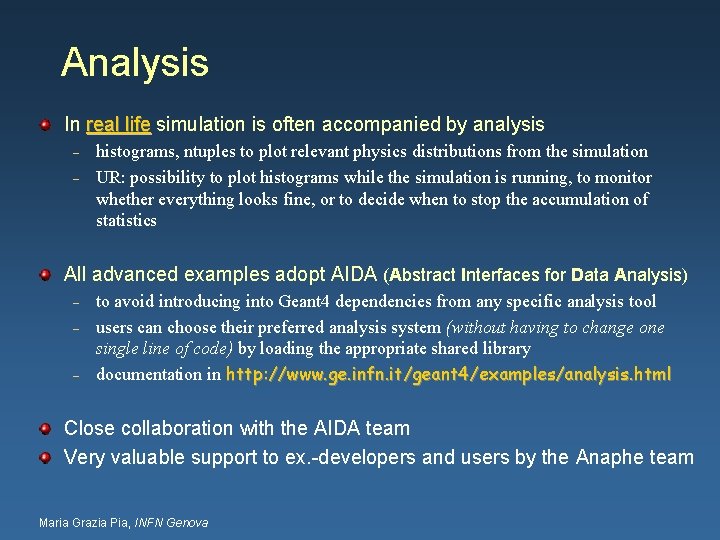 Analysis

In real life simulation is often accompanied by analysis

– histograms, ntuples to plot relevant physics distributions from the simulation

– UR: possibility to plot histograms while the simulation is running, to monitor whether everything looks fine, or to decide when to stop the accumulation of statistics

All advanced examples adopt AIDA (Abstract Interfaces for Data Analysis)

– to avoid introducing into Geant4 dependencies from any specific analysis tool

– users can choose their preferred analysis system (without having to change one single line of code) by loading the appropriate shared library

– documentation in http://www.ge.infn.it/geant4/examples/analysis.html

Close collaboration with the AIDA team

Very valuable support to ex.-developers and users by the Anaphe team

Maria Grazia Pia, INFN Genova